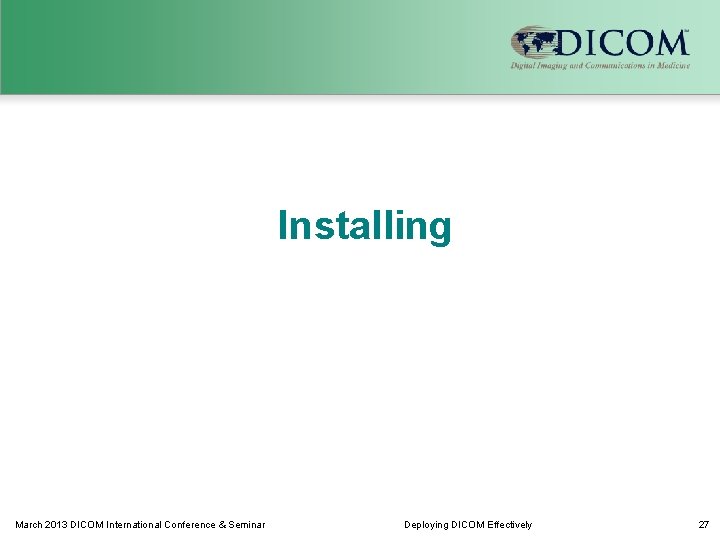 DICOM™
Digital Imaging and Communications in Medicine

Installing

March 2013 DICOM International Conference & Seminar
Deploying DICOM Effectively
27